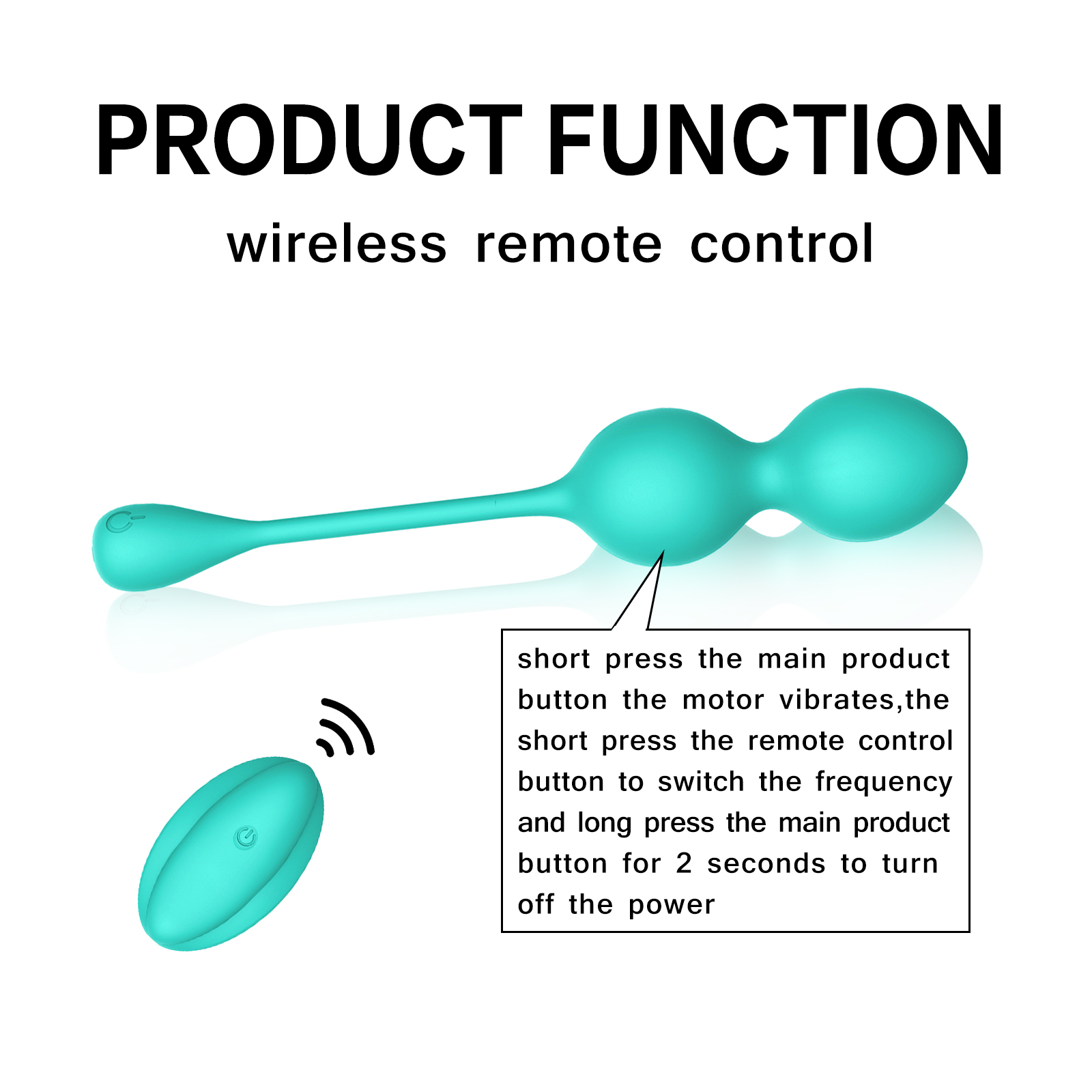 PRODUCT FUNCTION

wireless remote control

short press the main product button the motor vibrates,the short press the remote control button to switch the frequency and long press the main product button for 2 seconds to turn off the power